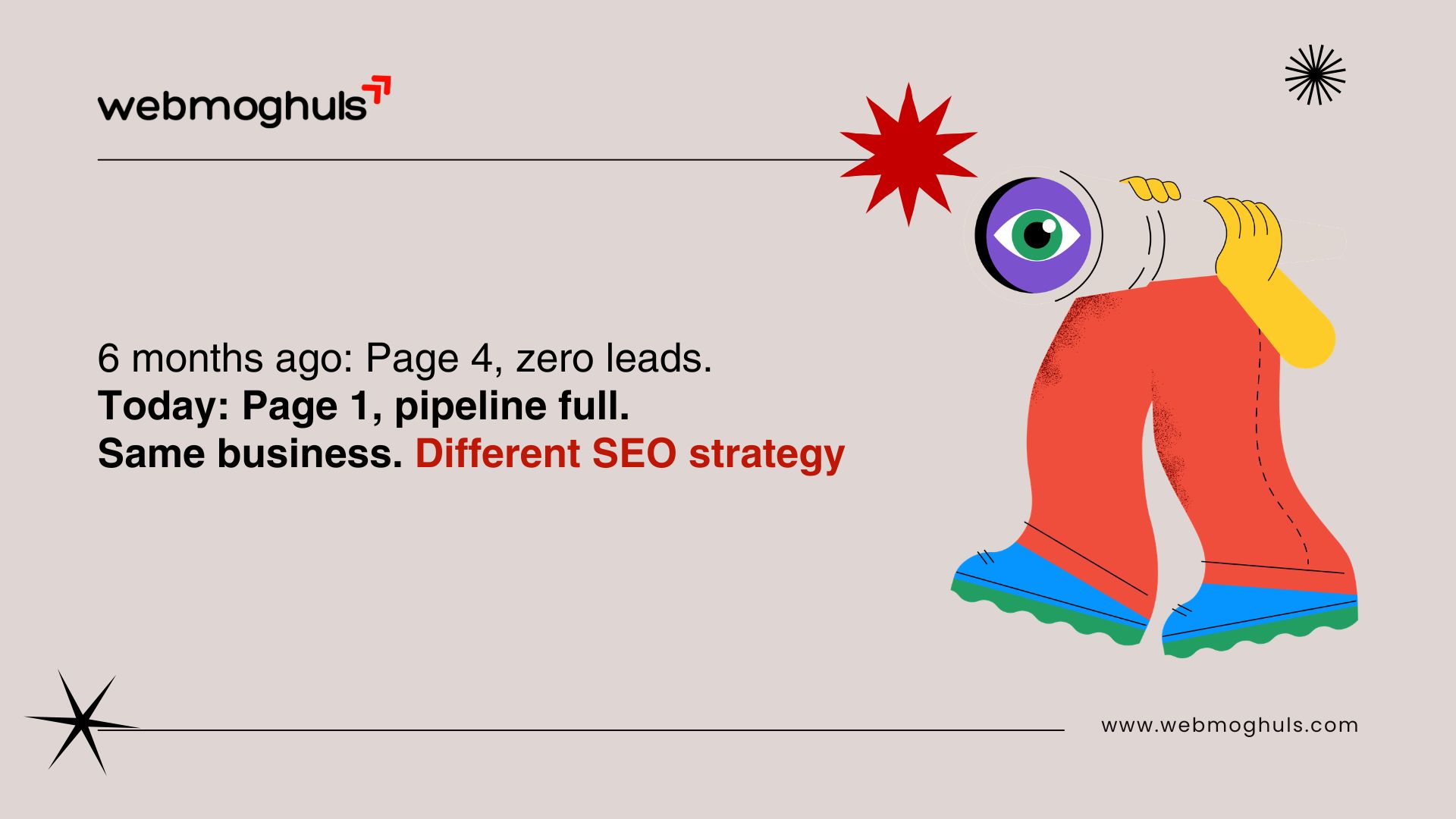 webmoghuls

6 months ago: Page 4, zero leads.
Today: Page 1, pipeline full.
Same business. Different SEO strategy

www.webmoghuls.com